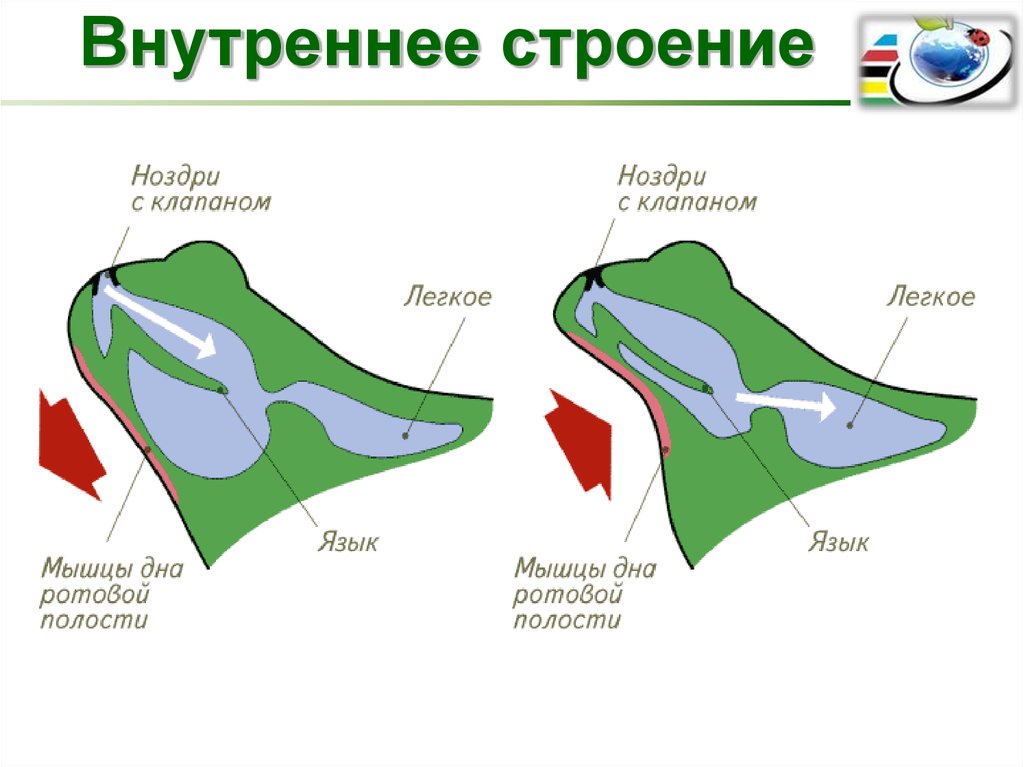 Внутреннее строение

Ноздри с клапаном

Легкое

Язык

Мышцы дна ротовой полости

Ноздри с клапаном

Легкое

Язык

Мышцы дна ротовой полости